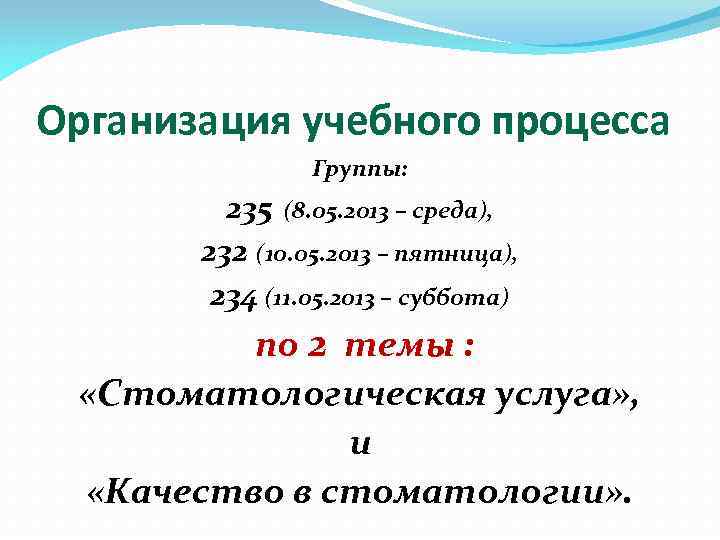 Организация учебного процесса

Группы:

235 (8.05.2013 – среда),

232 (10.05.2013 – пятница),

234 (11.05.2013 – суббота)

по 2 темы :

«Стоматологическая услуга»,

и

«Качество в стоматологии».